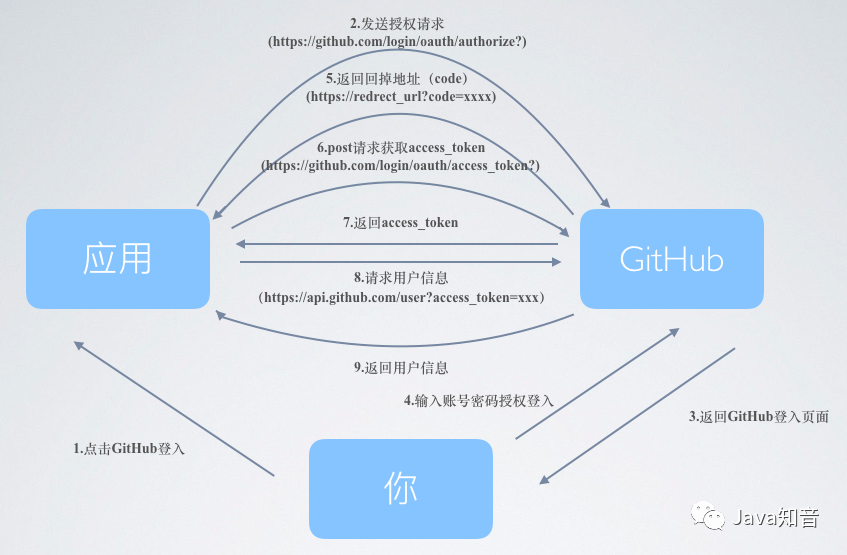 2.发送授权请求
(https://github.com/login/oauth/authorize?)

5.返回回掉地址（code）
(https://redrect_url?code=xxxx)

6.post请求获取access_token
(https://github.com/login/oauth/access_token?)

应用

7.返回access_token

GitHub

8.请求用户信息
（https://api.github.com/user?access_token=xxx）

9.返回用户信息

4.输入账号密码授权登入

3.返回GitHub登入页面

1.点击GitHub登入

你

Java知音